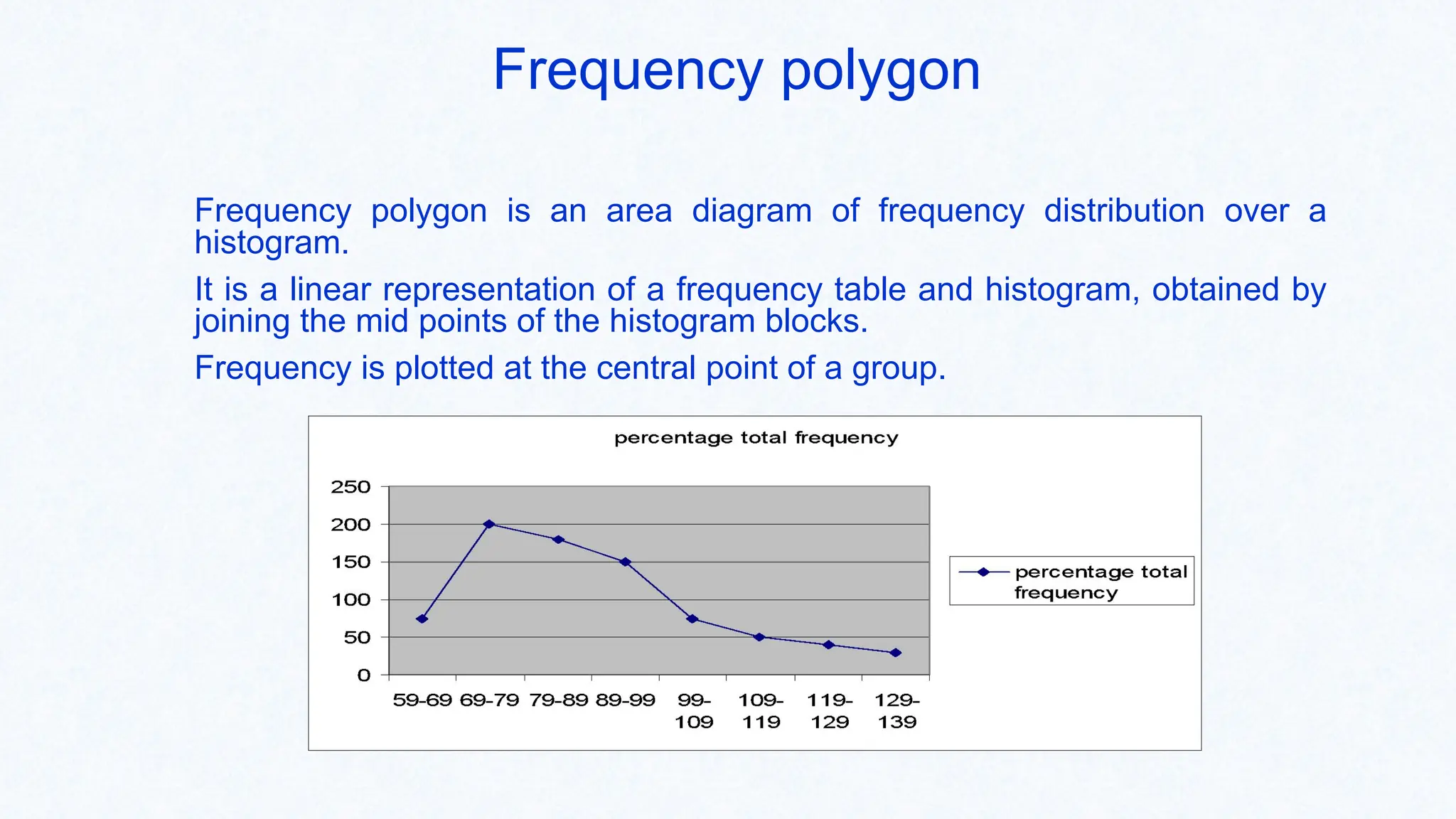 Frequency polygon

Frequency polygon is an area diagram of frequency distribution over a histogram.

It is a linear representation of a frequency table and histogram, obtained by joining the mid points of the histogram blocks.

Frequency is plotted at the central point of a group.

percentage total frequency

250
200
150
100
50
0

59-69 69-79 79-89 89-99 99-109 109-119 119-129 129-139

percentage total frequency